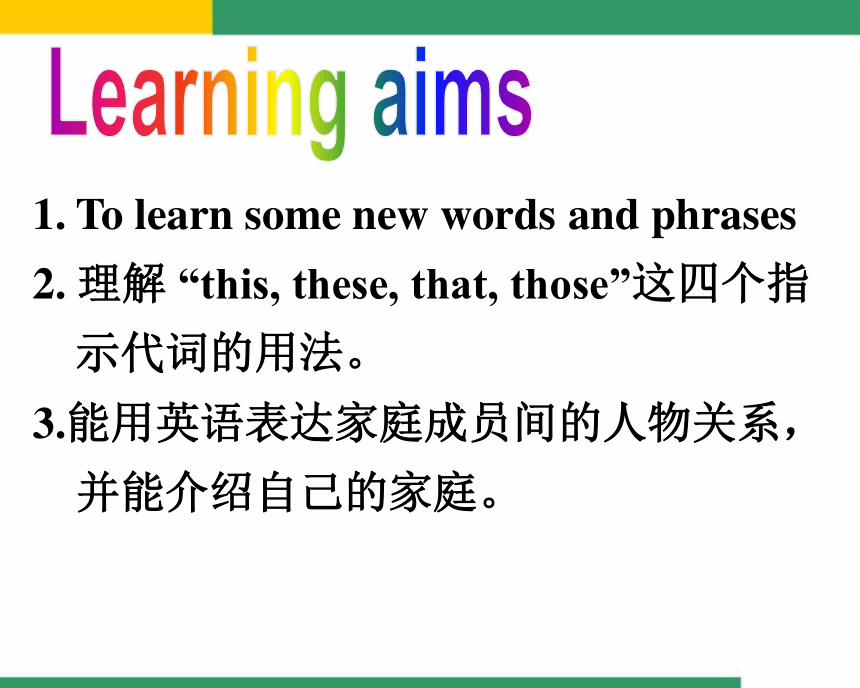 Learning aims

1. To learn some new words and phrases

2. 理解 “this, these, that, those”这四个指示代词的用法。

3.能用英语表达家庭成员间的人物关系，并能介绍自己的家庭。